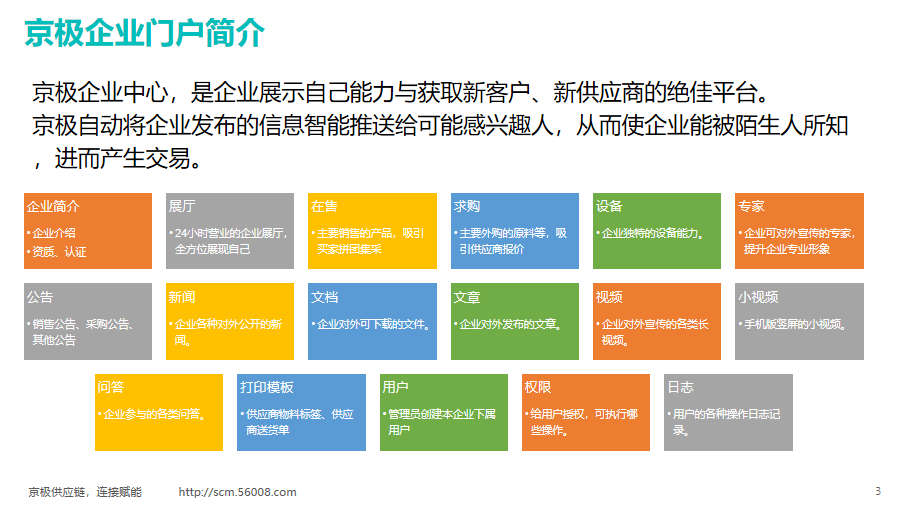 京极企业门户简介

京极企业中心，是企业展示自己能力与获取新客户、新供应商的绝佳平台。
京极自动将企业发布的信息智能推送给可能感兴趣人，从而使企业能被陌生人所知，进而产生交易。

企业简介
• 企业介绍
• 资质、认证

展厅
• 24小时营业的企业展厅，全方位展现自己

在售
• 主要销售的产品，吸引买家拼团集采

求购
• 主要外购的原料等，吸引供应商报价

设备
• 企业独特的设备能力。

专家
• 企业可对外宣传的专家，提升企业专业形象

公告
• 销售公告、采购公告、其他公告

新闻
• 企业各种对外公开的新闻。

文档
• 企业对外可下载的文件。

文章
• 企业对外发布的文章。

视频
• 企业对外宣传的各类长视频。

小视频
• 手机版竖屏的小视频。

问答
• 企业参与的各类问答。

打印模板
• 供应商物料标签、供应商送货单

用户
• 管理员创建本企业下属用户

权限
• 给用户授权，可执行哪些操作。

日志
• 用户的各种操作日志记录。

京极供应链，连接赋能 http://scm.56008.com

3